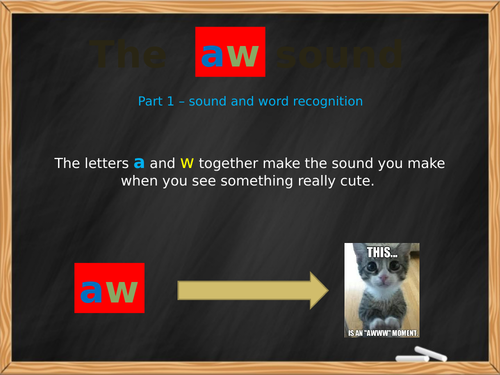 The aw sound

Part 1 – sound and word recognition

The letters a and w together make the sound you make when you see something really cute.

aw

THIS...

IS AN "AWWW" MOMENT